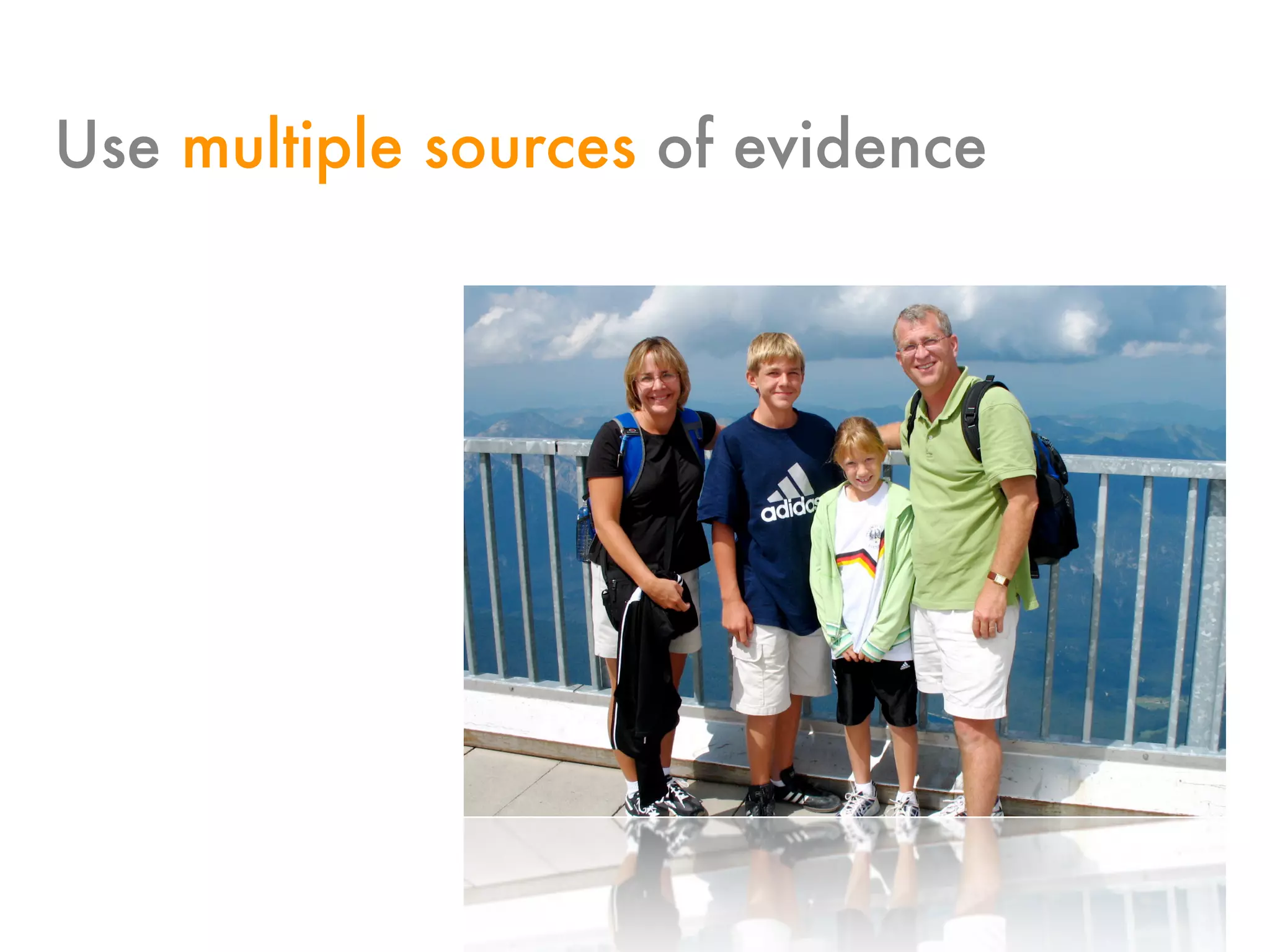 Use multiple sources of evidence

adidas